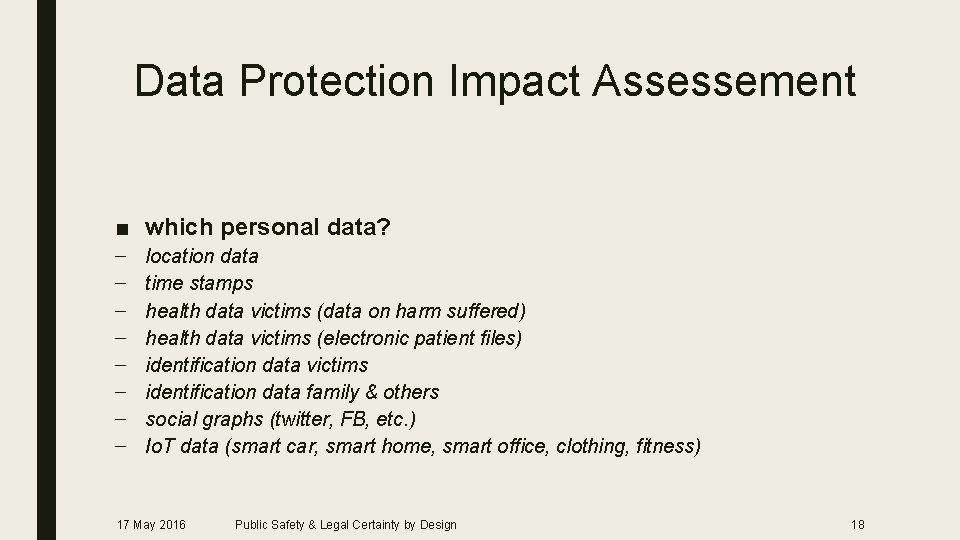 Data Protection Impact Assessement

■ which personal data?
– location data
– time stamps
– health data victims (data on harm suffered)
– health data victims (electronic patient files)
– identification data victims
– identification data family & others
– social graphs (twitter, FB, etc.)
– IoT data (smart car, smart home, smart office, clothing, fitness)

17 May 2016 Public Safety & Legal Certainty by Design 18